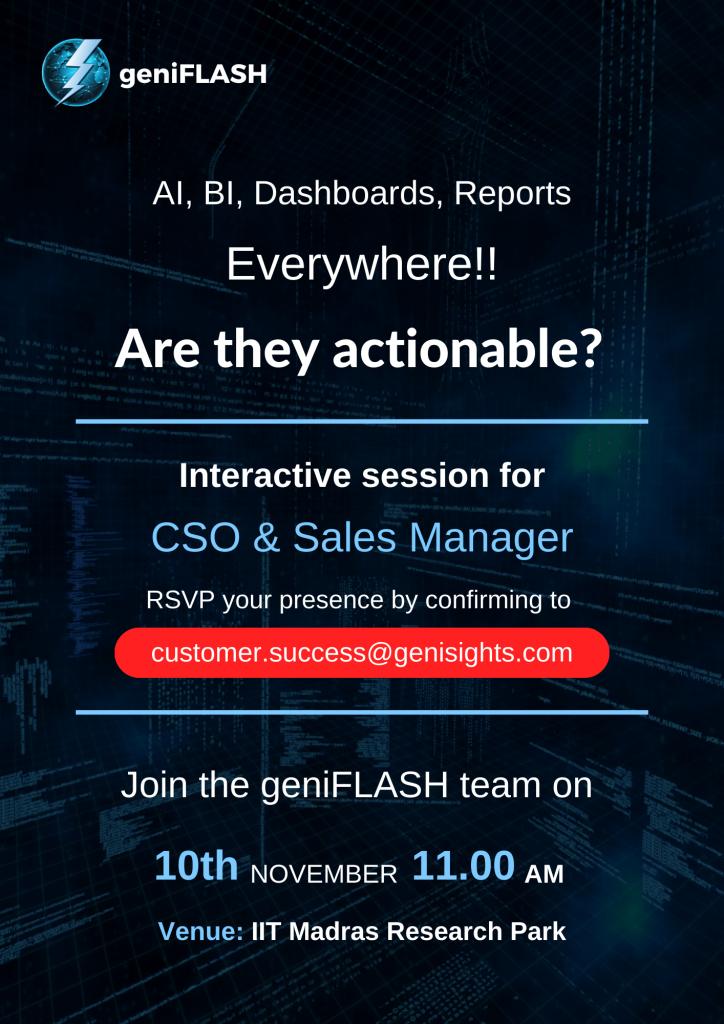 geniFLASH

AI, BI, Dashboards, Reports

Everywhere!!

Are they actionable?

Interactive session for

CSO & Sales Manager

RSVP your presence by confirming to

customer.success@genisights.com

Join the geniFLASH team on

10th NOVEMBER 11.00 AM

Venue: IIT Madras Research Park